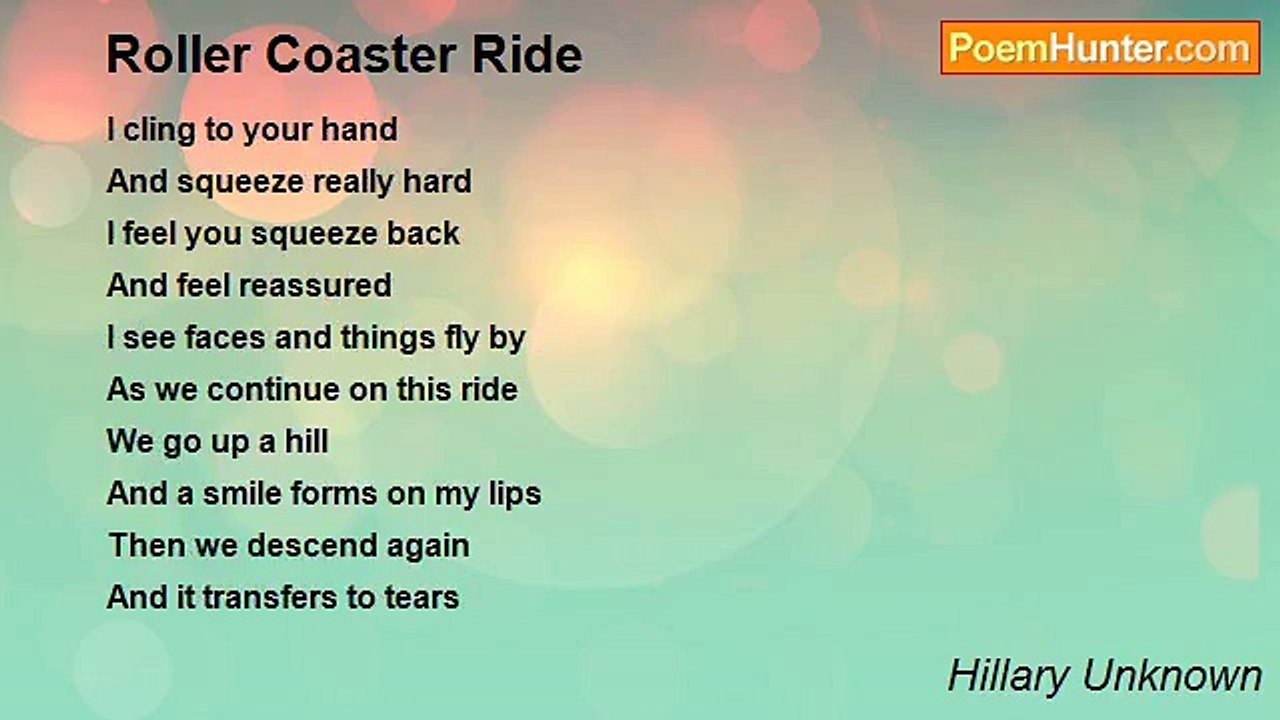 Roller Coaster Ride

PoemHunter.com

I cling to your hand
And squeeze really hard
I feel you squeeze back
And feel reassured
I see faces and things fly by
As we continue on this ride
We go up a hill
And a smile forms on my lips
Then we descend again
And it transfers to tears

Hillary Unknown